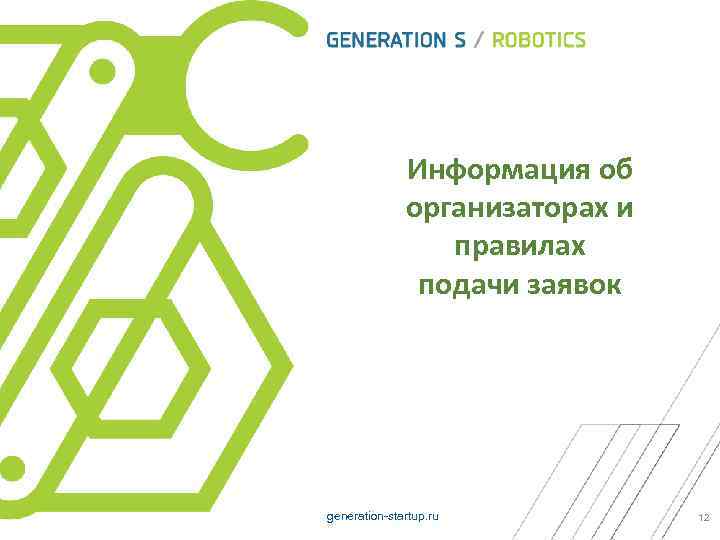 GENERATION S / ROBOTICS

Информация об организаторах и правилах подачи заявок

generation-startup.ru

12